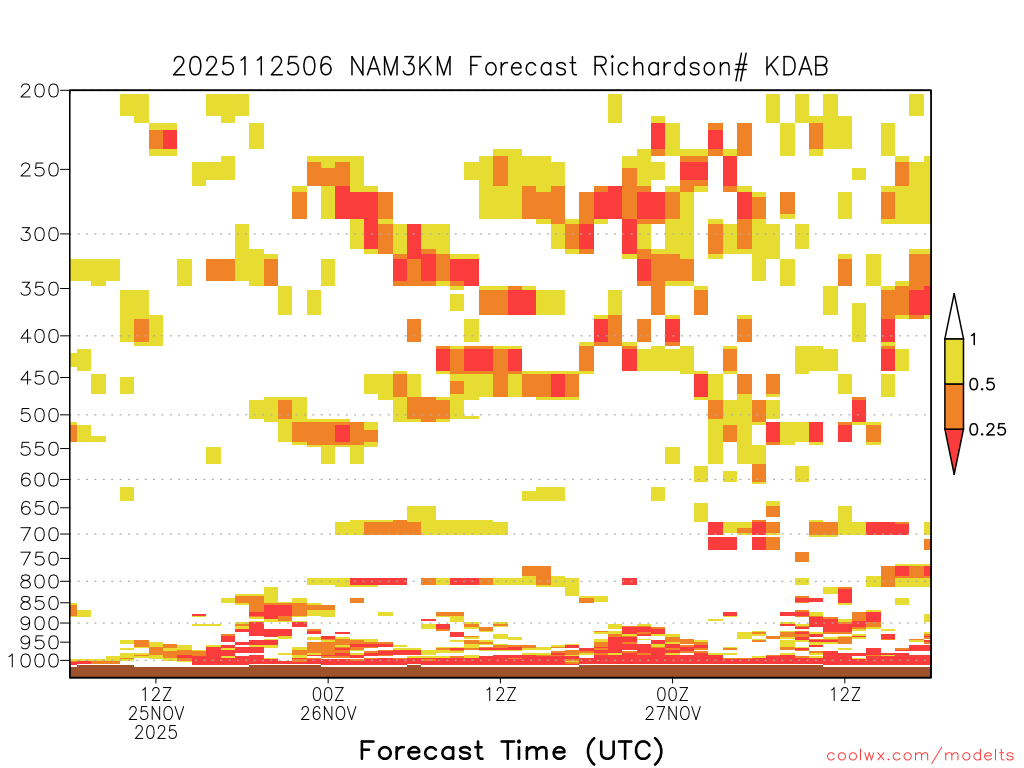 2025112506 NAM3KM Forecast Richardson# KDAB

200
250
300
350
400
450
500
550
600
650
700
750
800
850
900
950
1000

1
0.5
0.25

12Z
25NOV
2025
00Z
26NOV
12Z
00Z
27NOV
12Z

Forecast Time (UTC)

coolwx.com/modelts